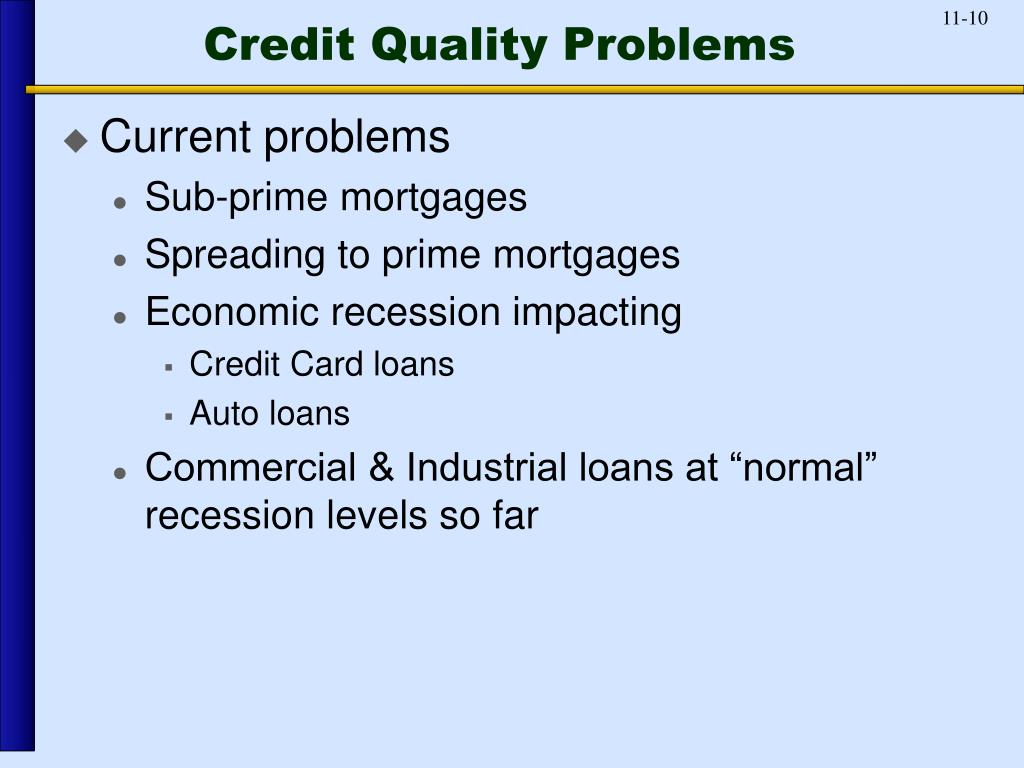 11-10

Credit Quality Problems

Current problems

Sub-prime mortgages

Spreading to prime mortgages

Economic recession impacting

Credit Card loans

Auto loans

Commercial & Industrial loans at “normal” recession levels so far